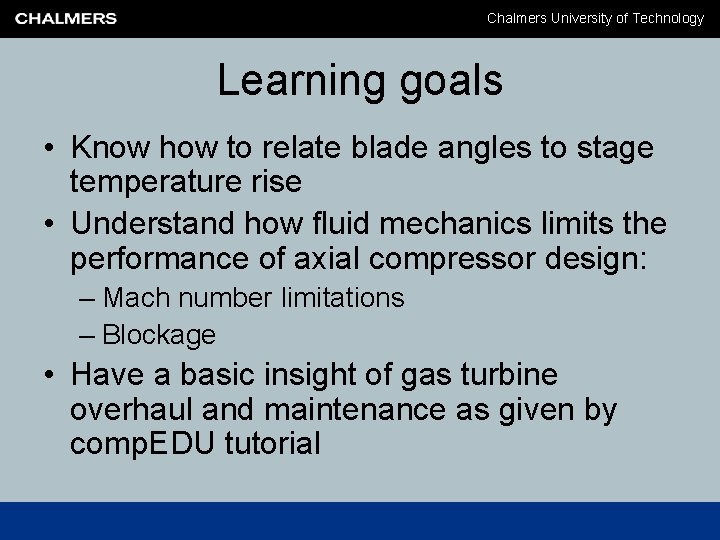 CHALMERS

Chalmers University of Technology

Learning goals

• Know how to relate blade angles to stage temperature rise

• Understand how fluid mechanics limits the performance of axial compressor design:

– Mach number limitations

– Blockage

• Have a basic insight of gas turbine overhaul and maintenance as given by compEDU tutorial